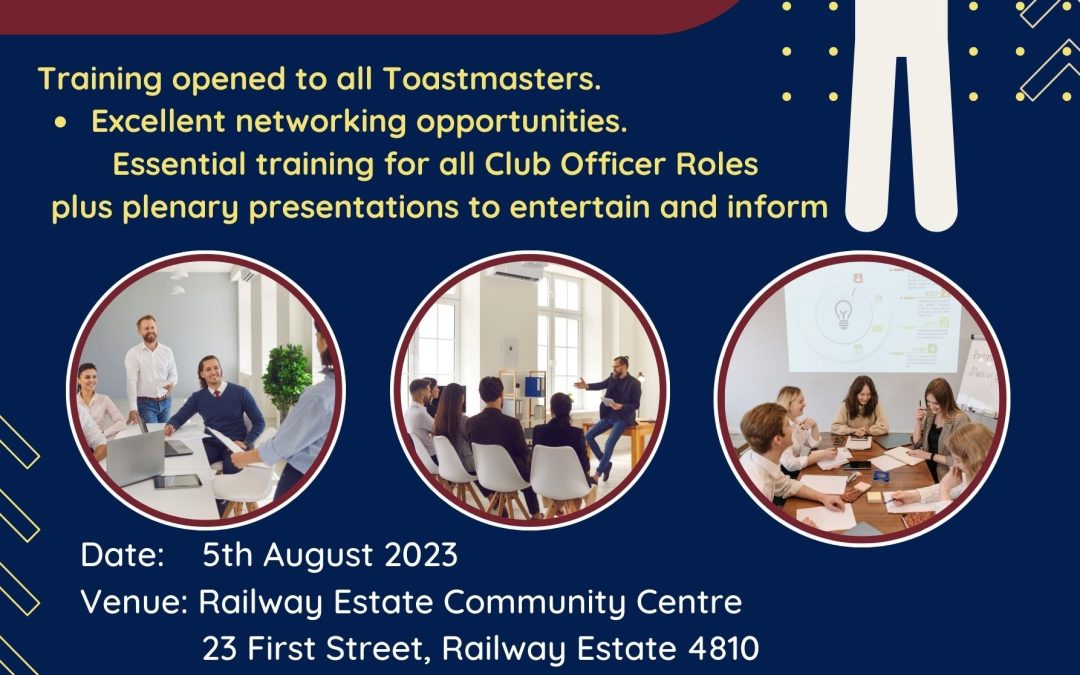 Training opened to all Toastmasters.
• Excellent networking opportunities.
Essential training for all Club Officer Roles
plus plenary presentations to entertain and inform

Date: 5th August 2023
Venue: Railway Estate Community Centre
23 First Street, Railway Estate 4810